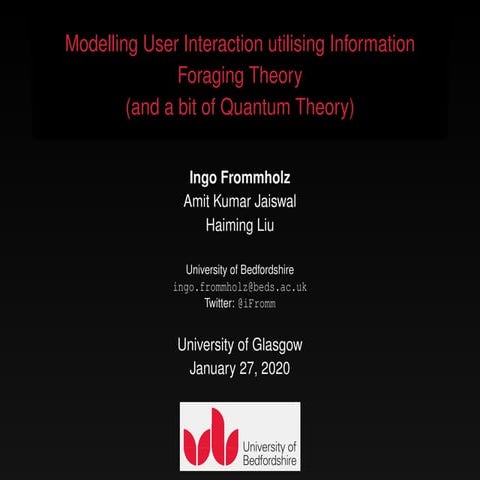 Modelling User Interaction utilising Information Foraging Theory
(and a bit of Quantum Theory)

Ingo Frommholz
Amit Kumar Jaiswal
Haiming Liu

University of Bedfordshire
ingo.frommholz@beds.ac.uk
Twitter: @iFromm

University of Glasgow
January 27, 2020

University of Bedfordshire